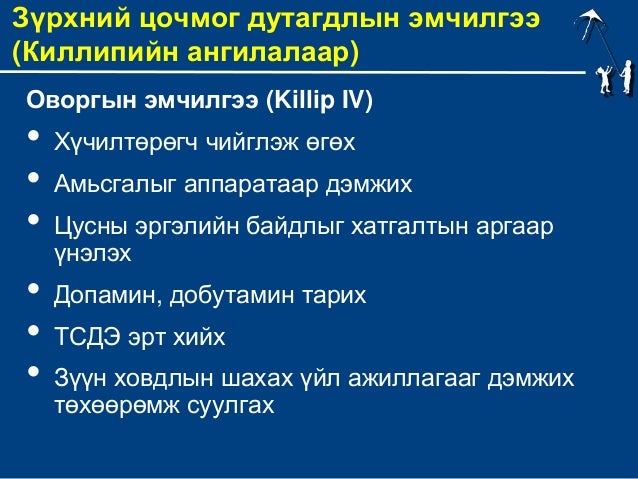 Зүрхний цочмог дутагдлын эмчилгээ (Киллипийн ангилалаар)

Оворгын эмчилгээ (Killip IV)

• Хүчилтөрөгч чийглэж өгөх
• Амьсгалыг аппаратаар дэмжих
• Цусны эргэлийн байдлыг хатгалтын аргаар үнэлэх
• Допамин, добутамин тарих
• ТСДЭ эрт хийх
• Зүүн ховдлын шахах үйл ажиллагааг дэмжих төхөөрөмж суулгах